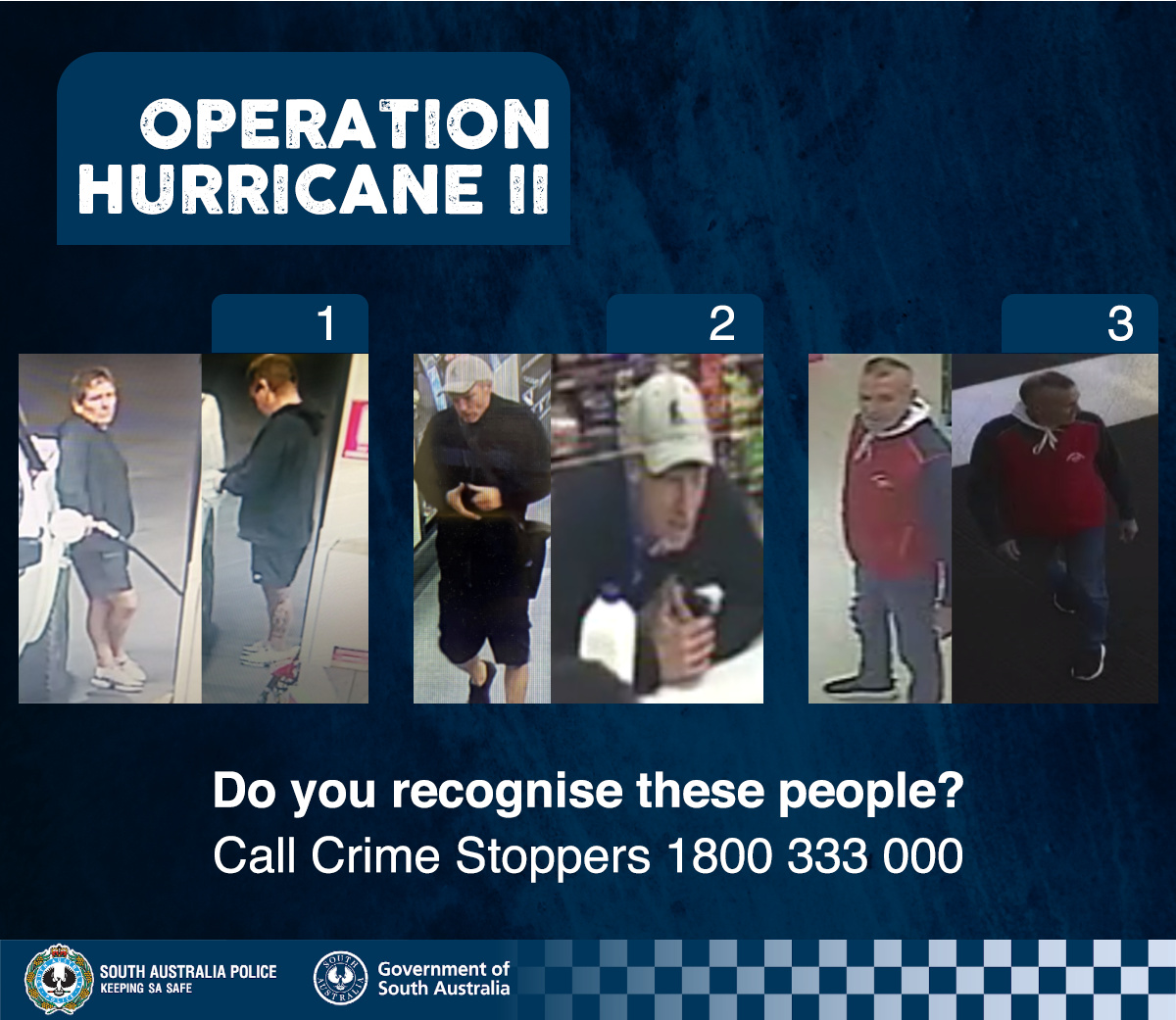 OPERATION HURRICANE II

1

2

3

Do you recognise these people?
Call Crime Stoppers 1800 333 000

SOUTH AUSTRALIA POLICE
KEEPING SA SAFE

SOUTH AUSTRALIA

Government of South Australia